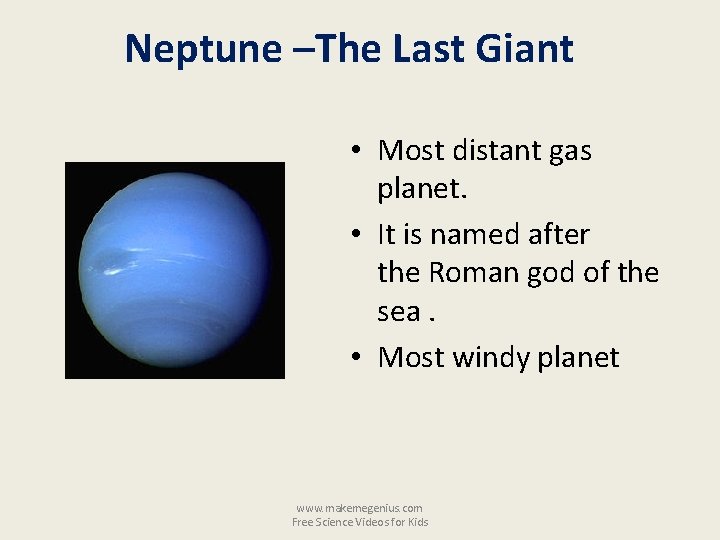 Neptune –The Last Giant

• Most distant gas planet.
• It is named after the Roman god of the sea .
• Most windy planet

www.makemegenius.com
Free Science Videos for Kids